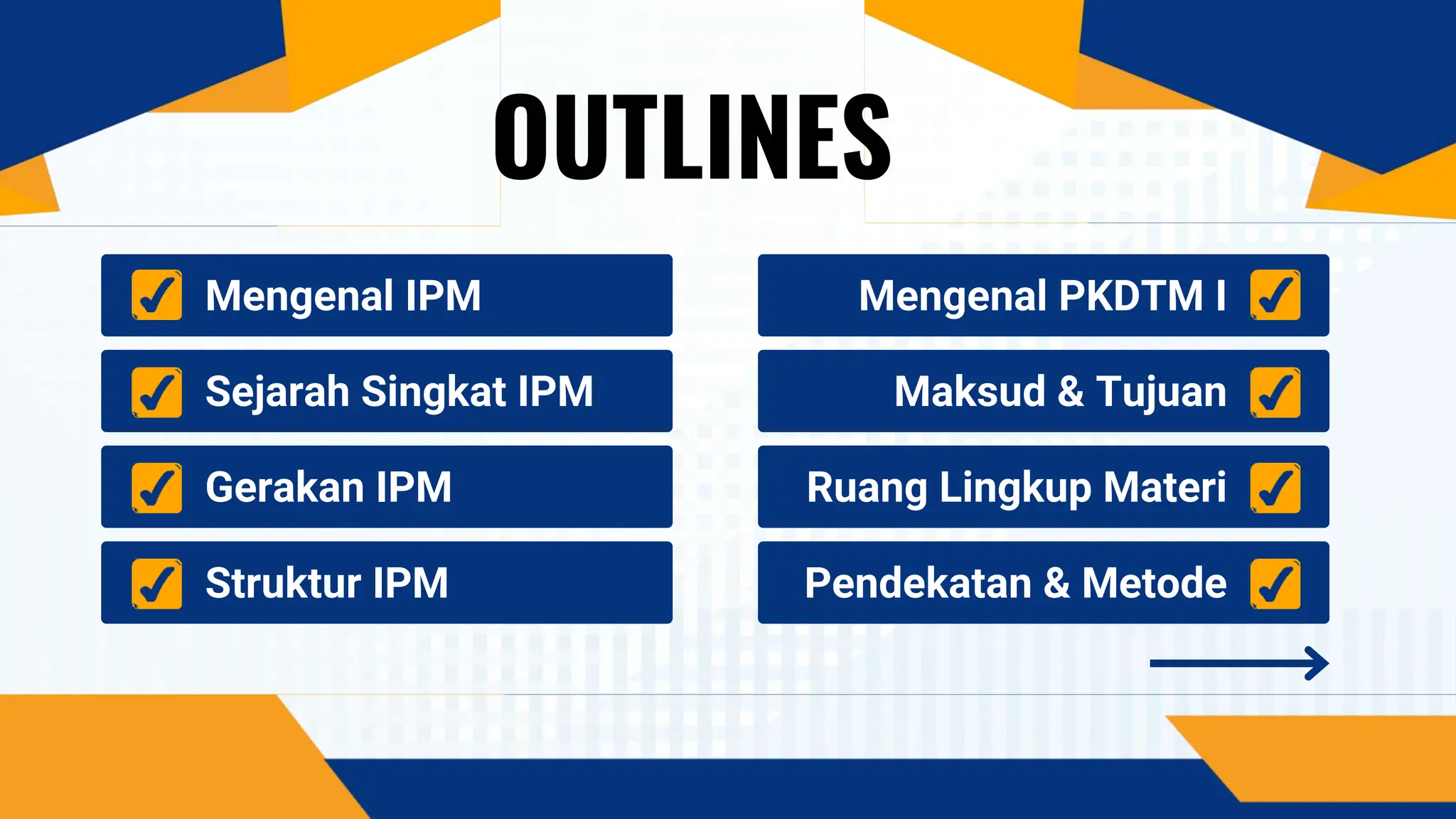 OUTLINES

Mengenal IPM

Sejarah Singkat IPM

Gerakan IPM

Struktur IPM

Mengenal PKDTM I

Maksud & Tujuan

Ruang Lingkup Materi

Pendekatan & Metode